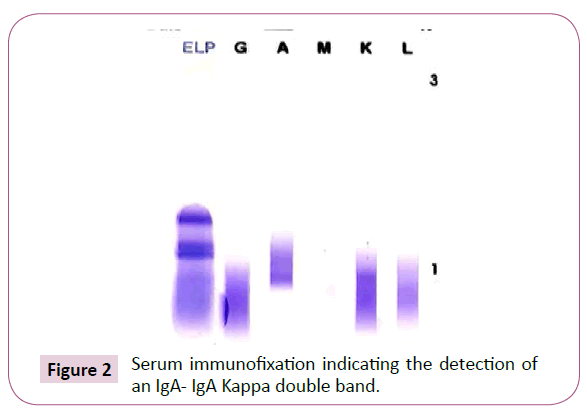 ELP G A M K L

3

1

Figure 2 Serum immunofixation indicating the detection of an IgA- IgA Kappa double band.